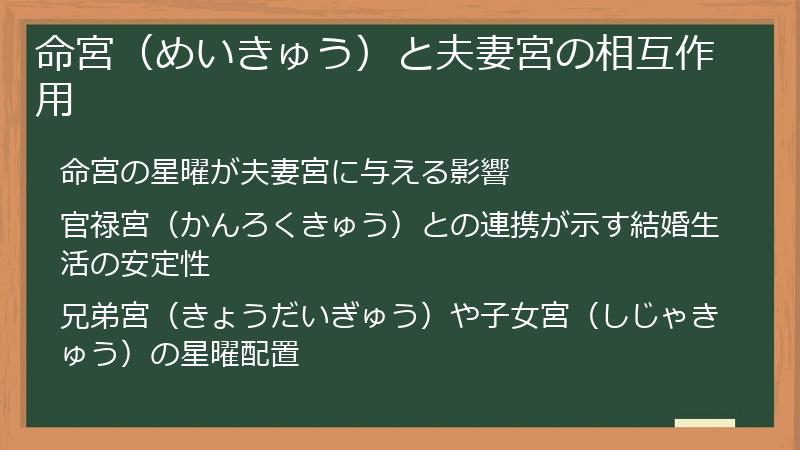 命宮（めいきゅう）と夫妻宮の相互作用

命宮の星曜が夫妻宮に与える影響

官禄宮（かんろくきゅう）との連携が示す結婚生活の安定性

兄弟宮（きょうだいぎゅう）や子女宮（しじゃきゅう）の星曜配置